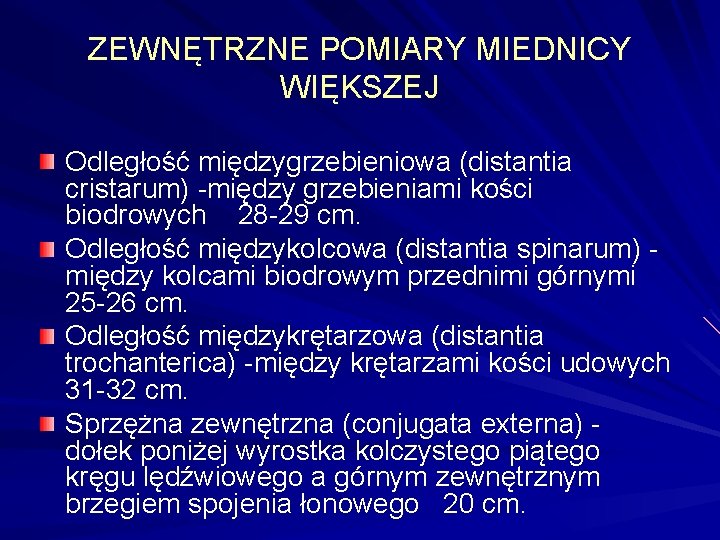 ZEWNĘTRZNE POMIARY MIEDNICY WIĘKSZEJ

Odległość międzygrzebieniowa (distantia cristarum) -między grzebieniami kości biodrowych 28-29 cm.

Odległość międzykolcowa (distantia spinarum) - między kolcami biodrowym przednimi górnymi 25-26 cm.

Odległość międzykrętarzowa (distantia trochanterica) -między krętarzami kości udowych 31-32 cm.

Sprzężna zewnętrzna (conjugata externa) - dołek poniżej wyrostka kolczystego piątego kręgu lędźwiowego a górnym zewnętrznym brzegiem spojenia łonowego 20 cm.